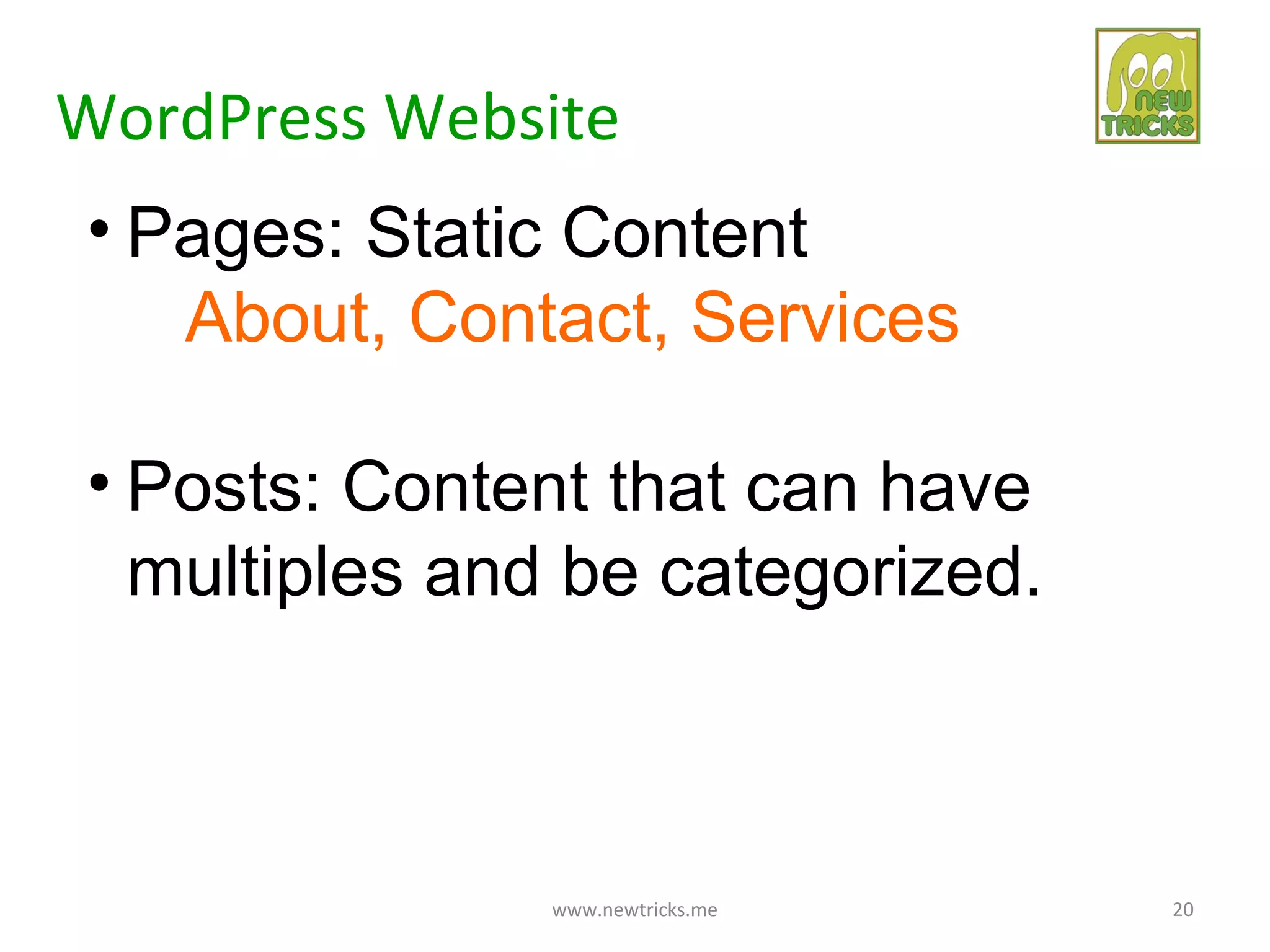 WordPress Website

NEW TRICKS

• Pages: Static Content
About, Contact, Services

• Posts: Content that can have multiples and be categorized.

www.newtricks.me

20